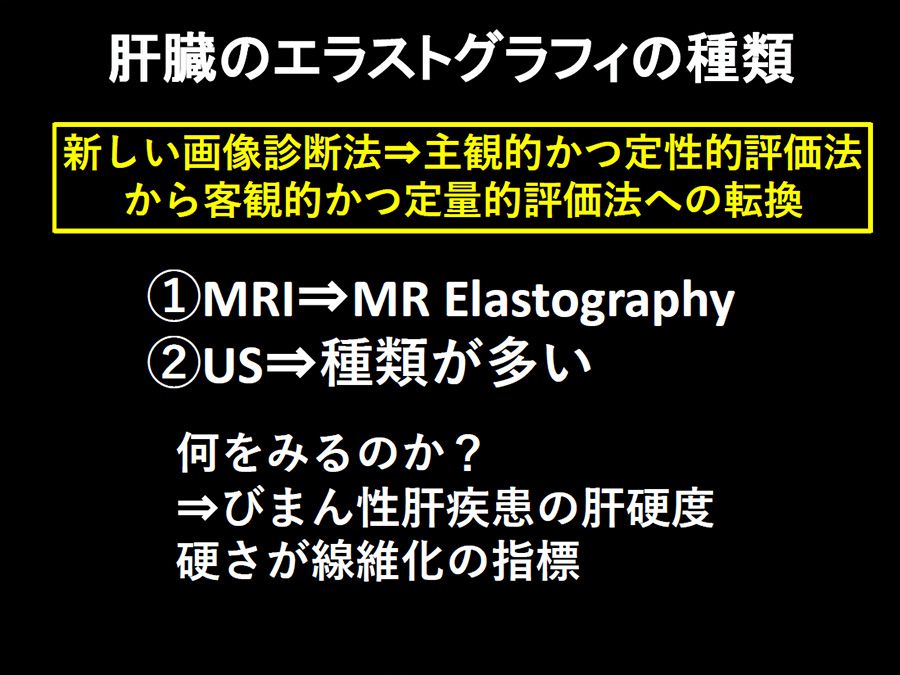 肝臓のエラストグラフィの種類

新しい画像診断法⇒主観的かつ定性的評価法から客観的かつ定量的評価法への転換

①MRI⇒MR Elastography
②US⇒種類が多い

何をみるのか？
⇒びまん性肝疾患の肝硬度
硬さが線維化の指標